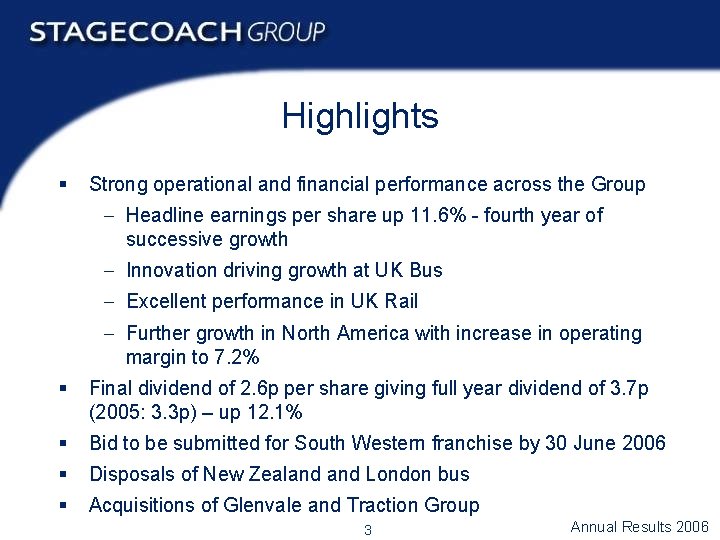 STAGECOACH GROUP

Highlights

▪ Strong operational and financial performance across the Group

– Headline earnings per share up 11.6% - fourth year of successive growth

– Innovation driving growth at UK Bus

– Excellent performance in UK Rail

– Further growth in North America with increase in operating margin to 7.2%

▪ Final dividend of 2.6p per share giving full year dividend of 3.7p (2005: 3.3p) – up 12.1%

▪ Bid to be submitted for South Western franchise by 30 June 2006

▪ Disposals of New Zealand and London bus

▪ Acquisitions of Glenvale and Traction Group

3

Annual Results 2006